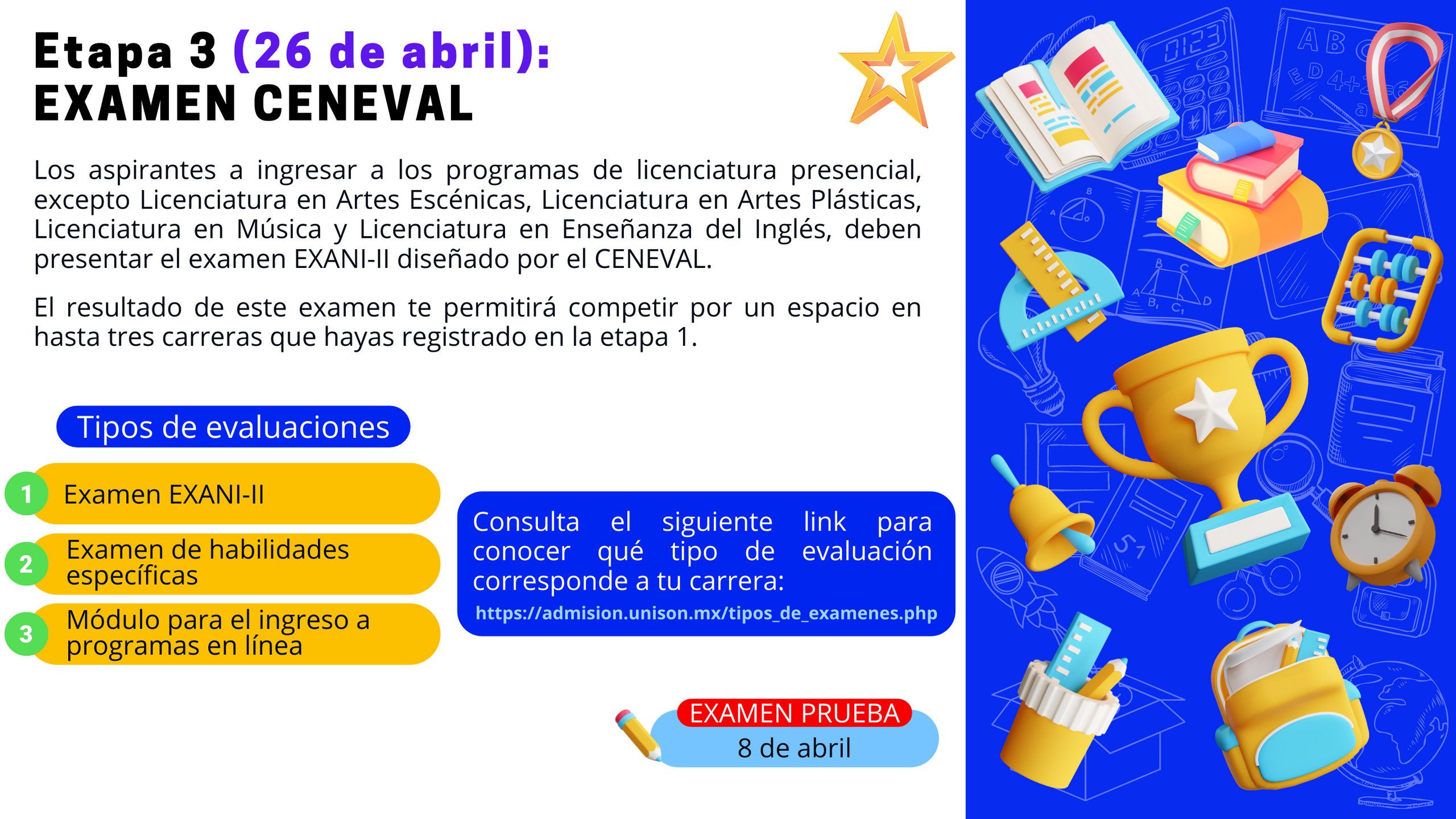 Etapa 3 (26 de abril):
EXAMEN CENEVAL

Los aspirantes a ingresar a los programas de licenciatura presencial, excepto Licenciatura en Artes Escénicas, Licenciatura en Artes Plásticas, Licenciatura en Música y Licenciatura en Enseñanza del Inglés, deben presentar el examen EXANI-II diseñado por el CENEVAL.

El resultado de este examen te permitirá competir por un espacio en hasta tres carreras que hayas registrado en la etapa 1.

Tipos de evaluaciones

1 Examen EXANI-II

2 Examen de habilidades específicas

3 Módulo para el ingreso a programas en línea

Consulta el siguiente link para conocer qué tipo de evaluación corresponde a tu carrera:
https://admision.unison.mx/tipos_de_examenes.php

EXAMEN PRUEBA
8 de abril